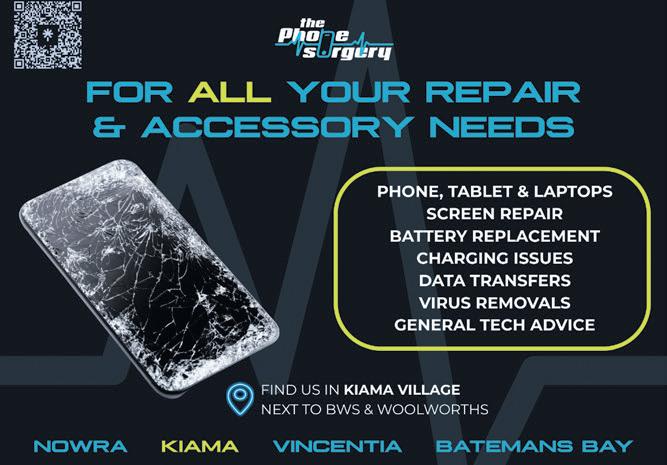 the Phone surgery

FOR ALL YOUR REPAIR & ACCESSORY NEEDS

PHONE, TABLET & LAPTOPS
SCREEN REPAIR
BATTERY REPLACEMENT
CHARGING ISSUES
DATA TRANSFERS
VIRUS REMOVALS
GENERAL TECH ADVICE

FIND US IN KIAMA VILLAGE
NEXT TO BWS & WOOLWORTHS

NOWRA KIAMA VINCENTIA BATEMANS BAY